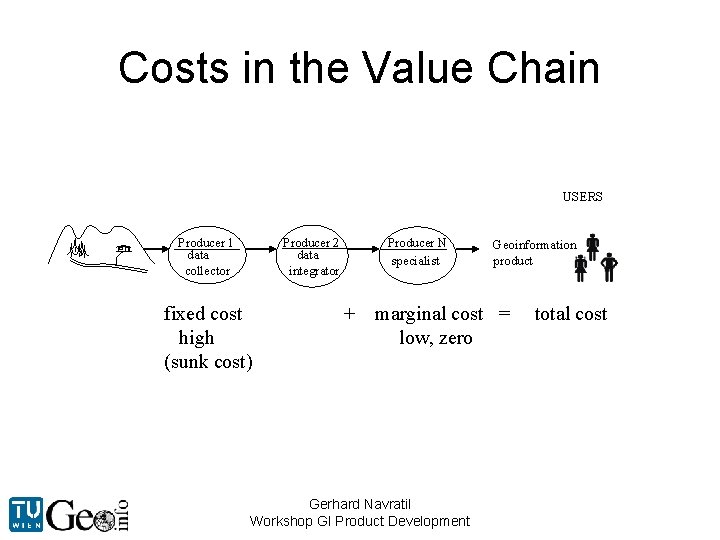 Costs in the Value Chain

USERS

Producer 1
data collector

Producer 2
data integrator

Producer N
specialist

Geoinformation product

fixed cost
high
(sunk cost)

+ marginal cost
low, zero

= total cost

TU WIEN Geo info

Gerhard Navratil
Workshop GI Product Development